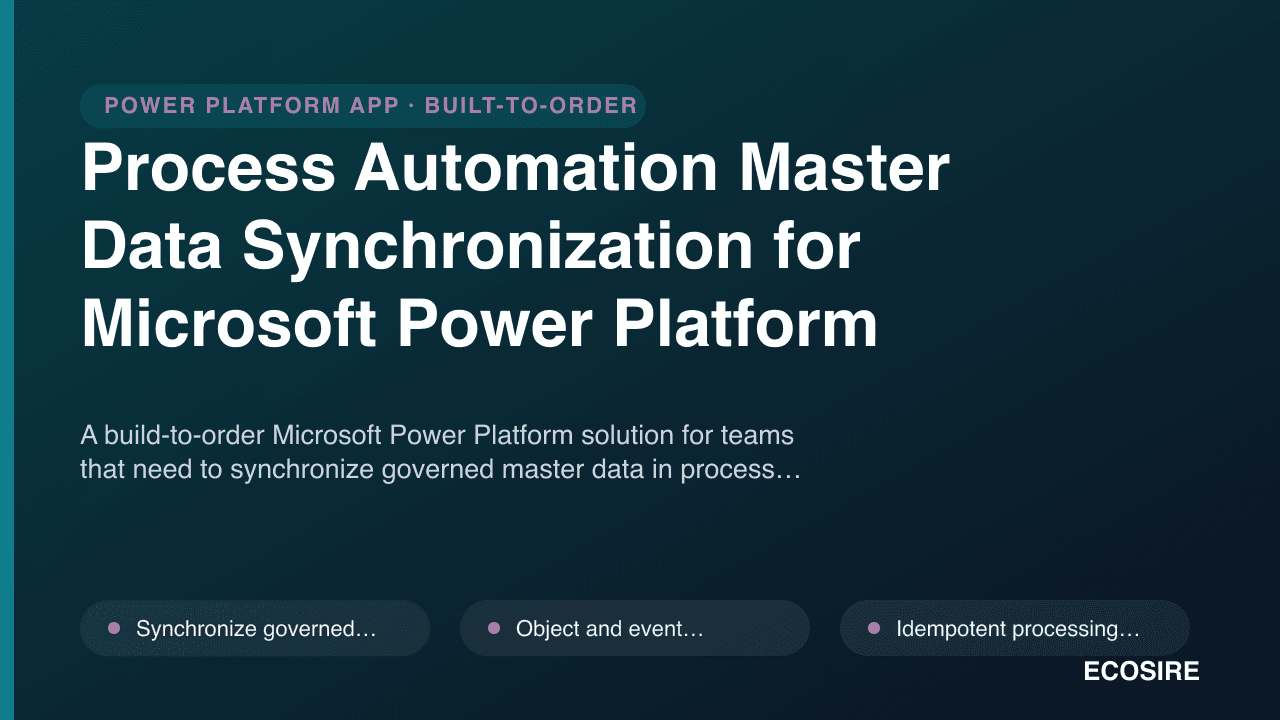 POWER PLATFORM APP · BUILT-TO-ORDER

Process Automation Master Data Synchronization for Microsoft Power Platform

A build-to-order Microsoft Power Platform solution for teams that need to synchronize governed master data in process…

Synchronize governed…

Object and event…

Idempotent processing…

ECOSIRE